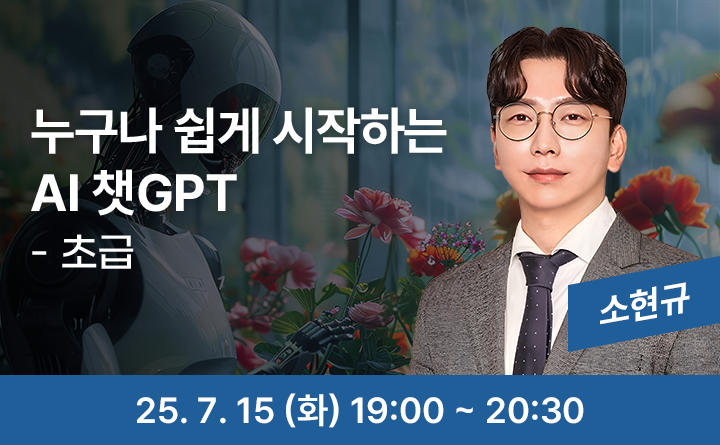 누구나 쉽게 시작하는
AI 챗GPT
- 초급

소현규

25. 7. 15 (화) 19:00 ~ 20:30